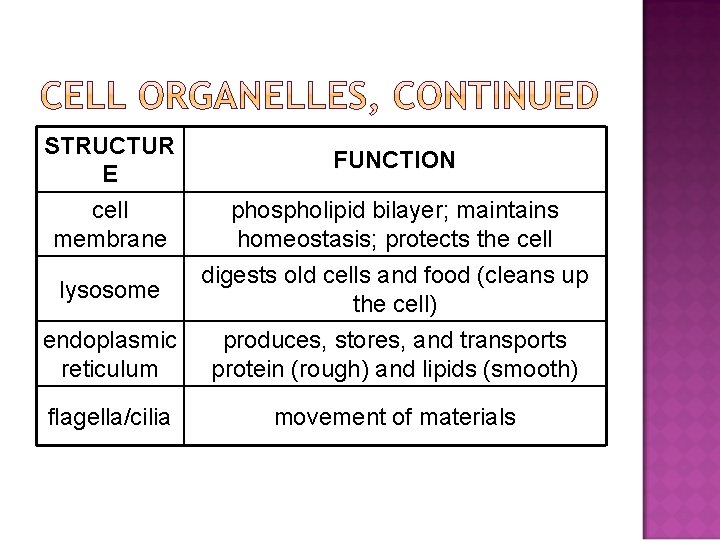 CELL ORGANELLES, CONTINUED

| STRUCTURE | FUNCTION |
|---|---|
| cell membrane | phospholipid bilayer; maintains homeostasis; protects the cell |
| lysosome | digests old cells and food (cleans up the cell) |
| endoplasmic reticulum | produces, stores, and transports protein (rough) and lipids (smooth) |
| flagella/cilia | movement of materials |